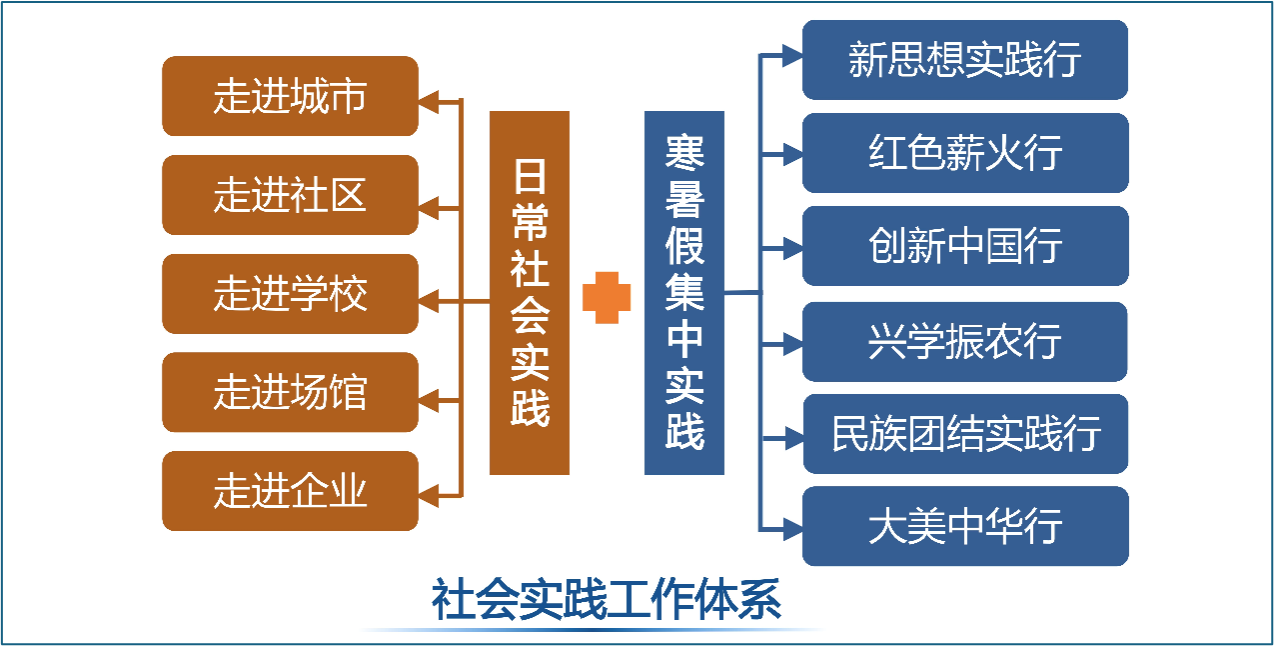 走进城市
走进社区
走进学校
走进场馆
走进企业

日常社会实践

寒暑假集中实践

新思想实践行
红色薪火行
创新中国行
兴学振农行
民族团结实践行
大美中华行

社会实践工作体系